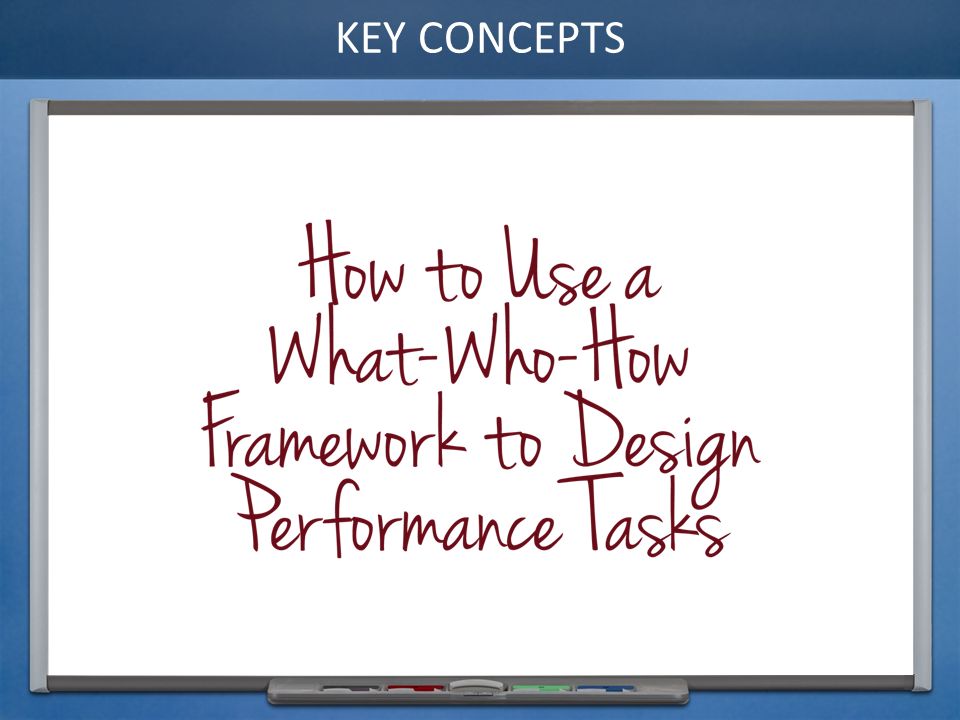 KEY CONCEPTS

How to Use a What-Who-How Framework to Design Performance Tasks